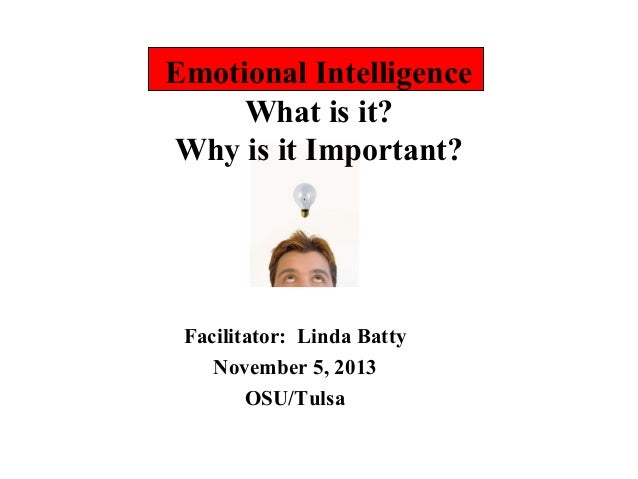 Emotional Intelligence
What is it?
Why is it Important?

Facilitator: Linda Batty
November 5, 2013
OSU/Tulsa